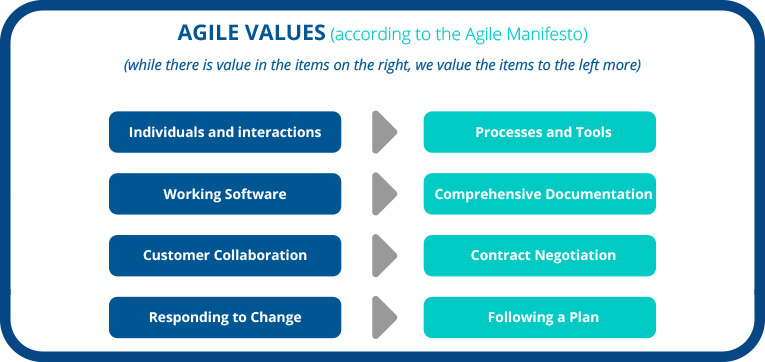 AGILE VALUES (according to the Agile Manifesto)

(while there is value in the items on the right, we value the items to the left more)

Individuals and interactions

Processes and Tools

Working Software

Comprehensive Documentation

Customer Collaboration

Contract Negotiation

Responding to Change

Following a Plan